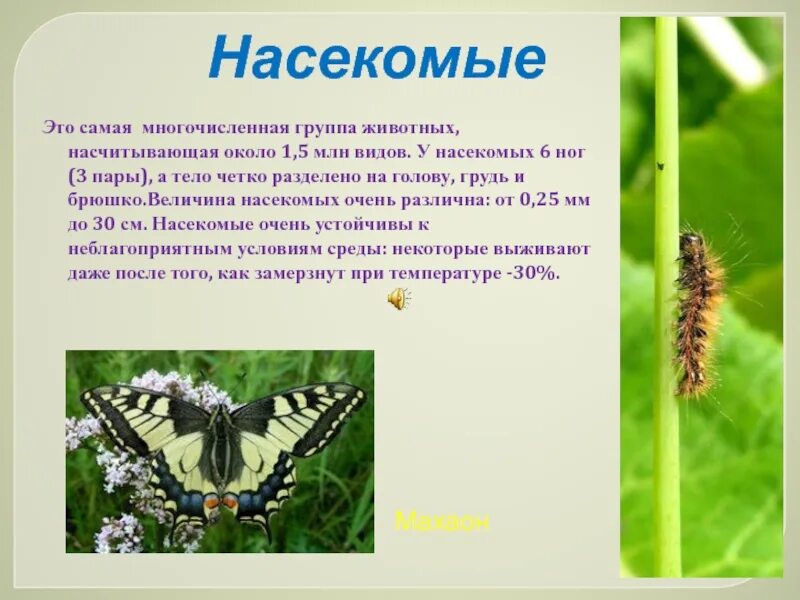 Насекомые

Это самая многочисленная группа животных, насчитывающая около 1,5 млн видов. У насекомых 6 ног (3 пары), а тело четко разделено на голову, грудь и брюшко.Величина насекомых очень различна: от 0,25 мм до 30 см. Насекомые очень устойчивы к неблагоприятным условиям среды: некоторые выживают даже после того, как замерзнут при температуре -30%.

Махаон